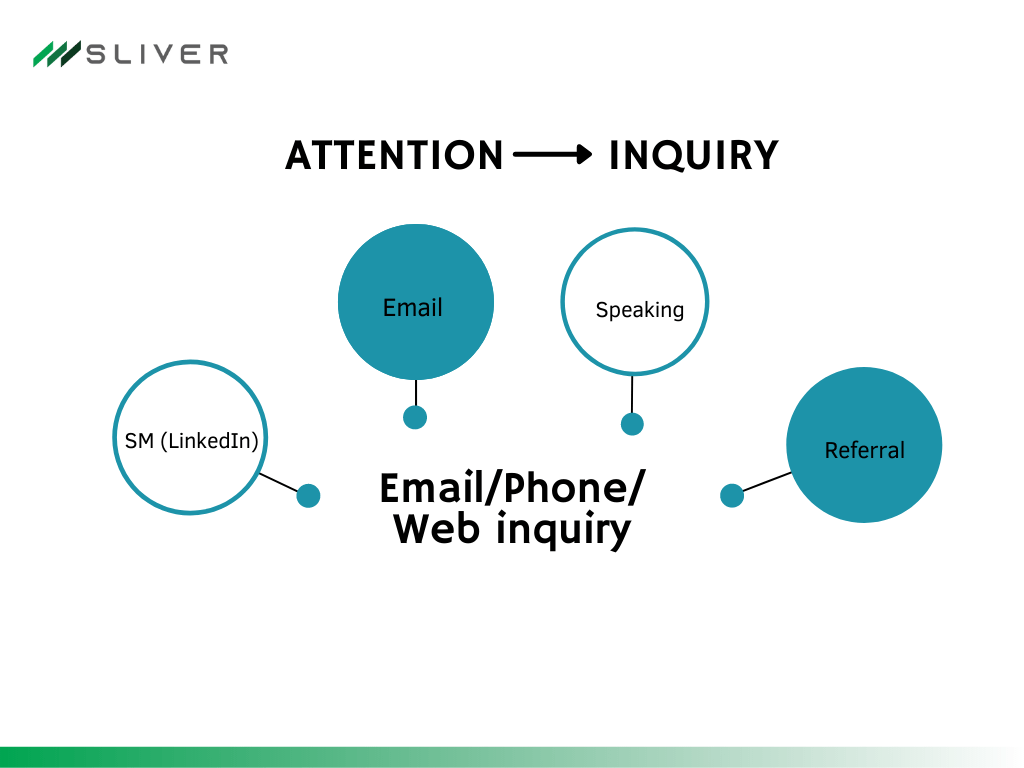 SLIVER

ATTENTION → INQUIRY

Email

Speaking

SM (LinkedIn)

Referral

Email/Phone/ Web inquiry